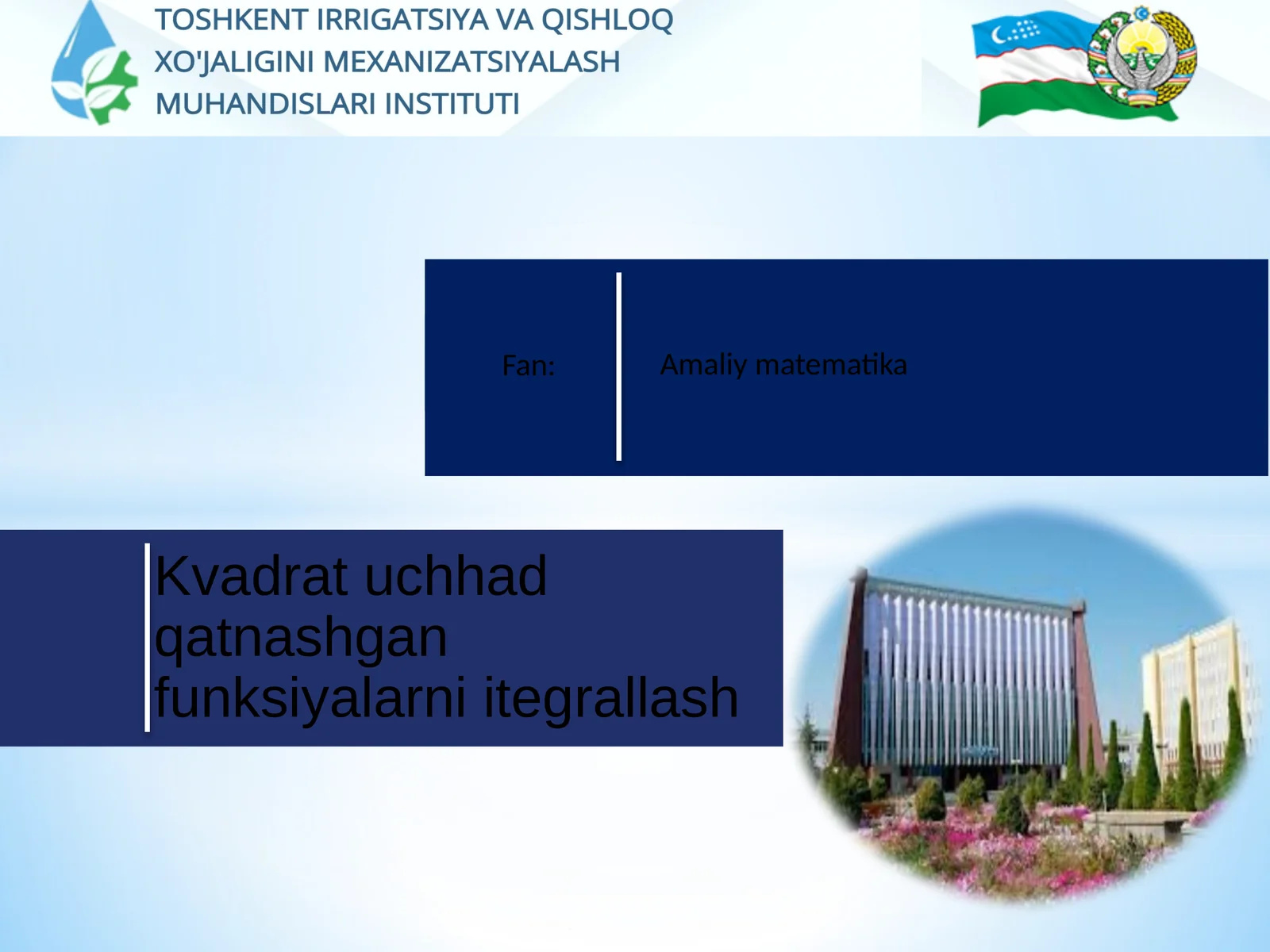 TOSHKENT IRRIGATSIYA VA QISHLOQ XO'JALIGINI MEXANIZATSIYALASH MUHANDISLARI INSTITUTI

Fan:

Amaliy matematika

Kvadrat uchhad qatnashgan funksiyalarni itegrallash